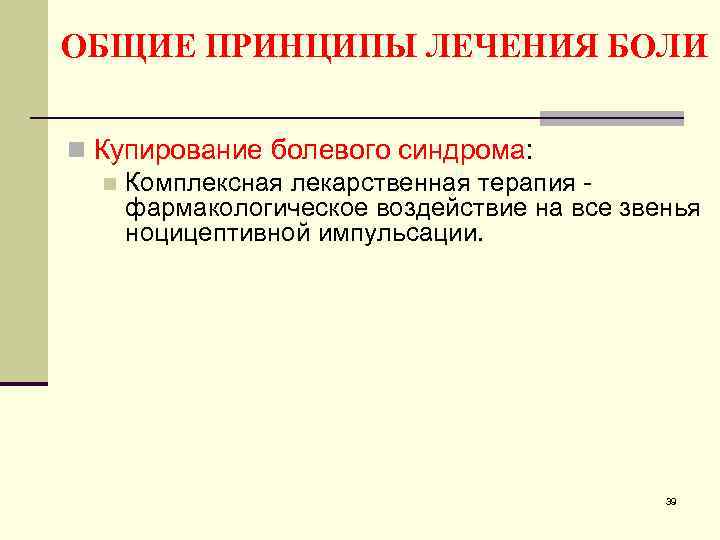 ОБЩИЕ ПРИНЦИПЫ ЛЕЧЕНИЯ БОЛИ

Купирование болевого синдрома:

Комплексная лекарственная терапия - фармакологическое воздействие на все звенья ноцицептивной импульсации.

39